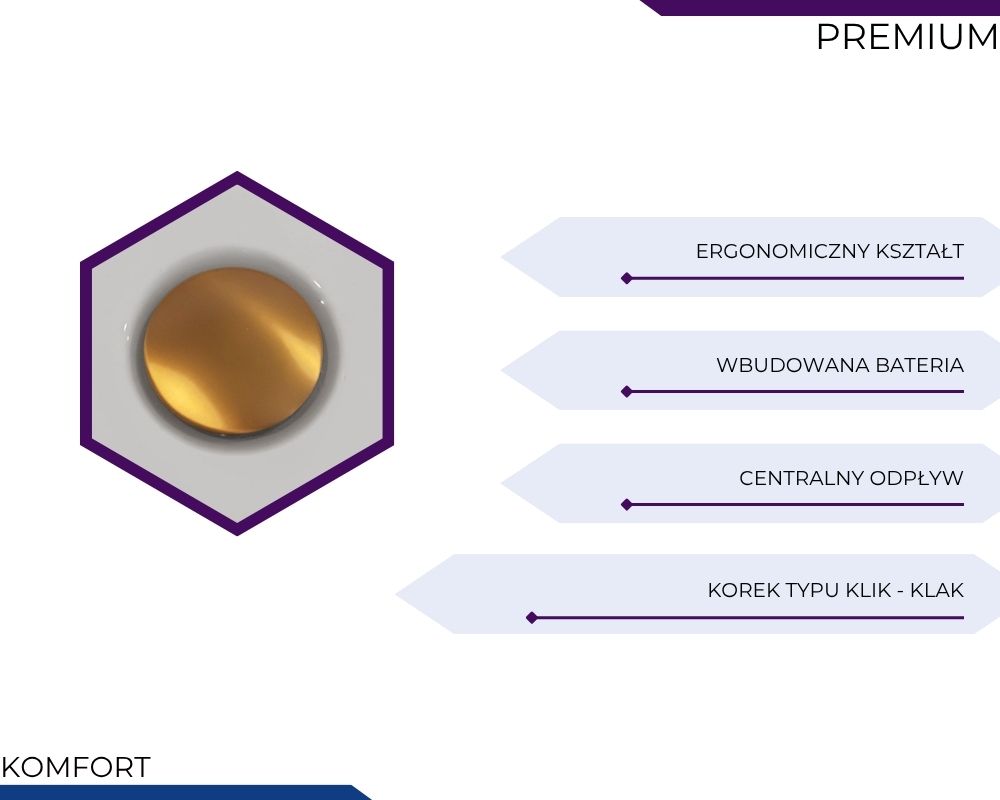 PREMIUM

ERGONOMICZNY KSZTAŁT

WBUDOWANA BATERIA

CENTRALNY ODPŁYW

KOREK TYPU KLIK - KLAK

KOMFORT